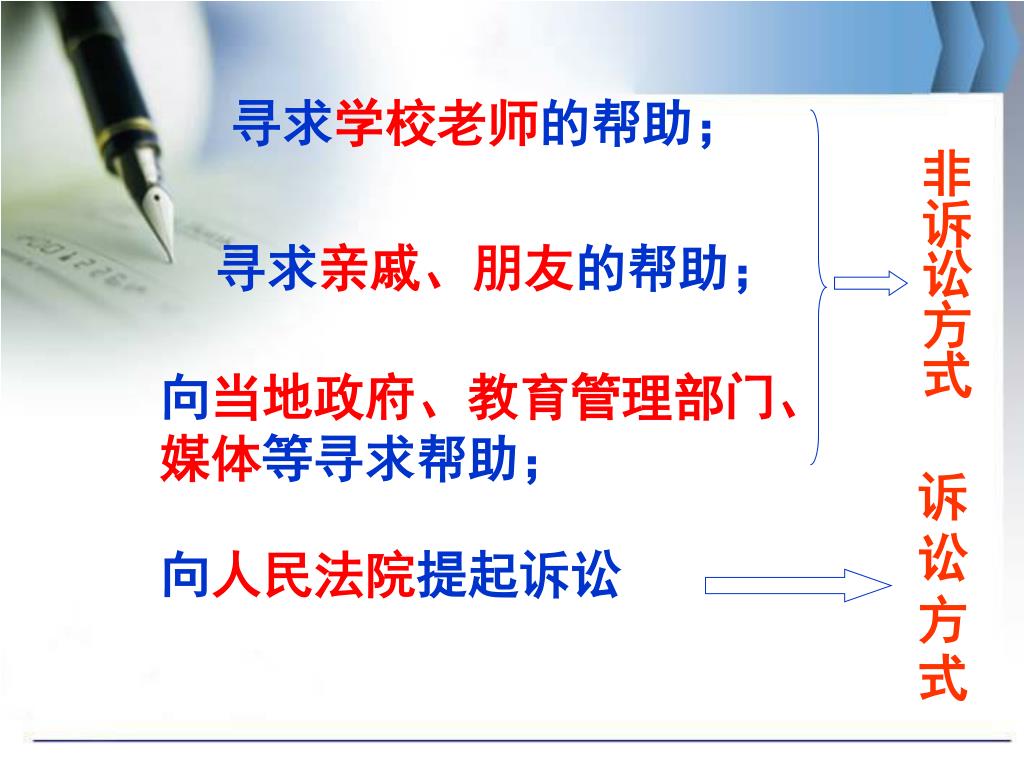 寻求学校老师的帮助；

寻求亲戚、朋友的帮助；

向当地政府、教育管理部门、媒体等寻求帮助；

向人民法院提起诉讼

非诉讼方式

诉讼方式